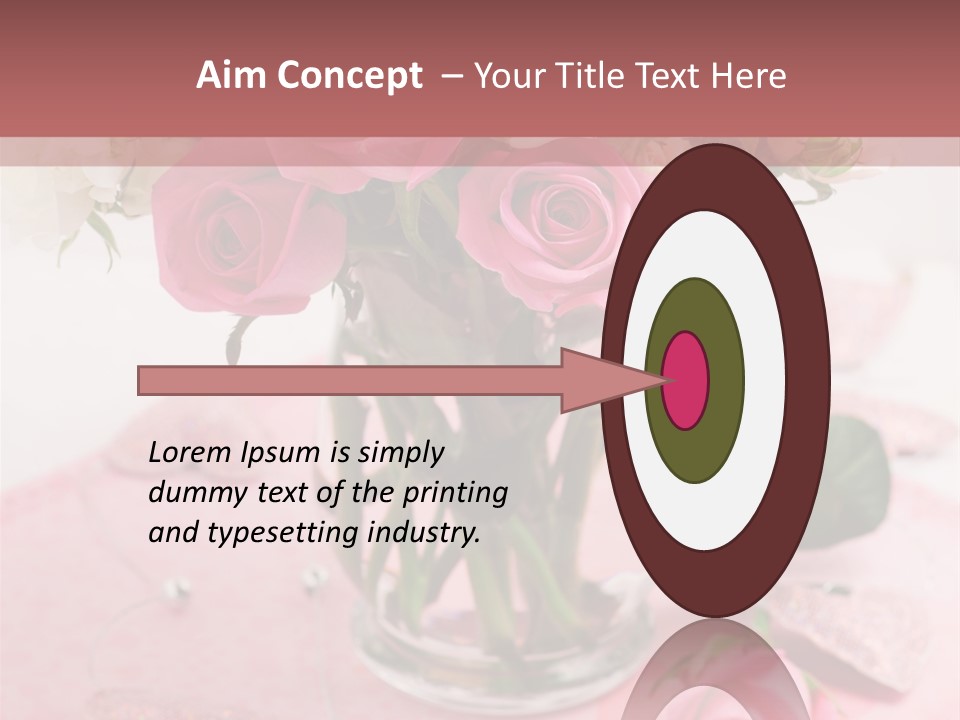 Aim Concept – Your Title Text Here

Lorem Ipsum is simply dummy text of the printing and typesetting industry.